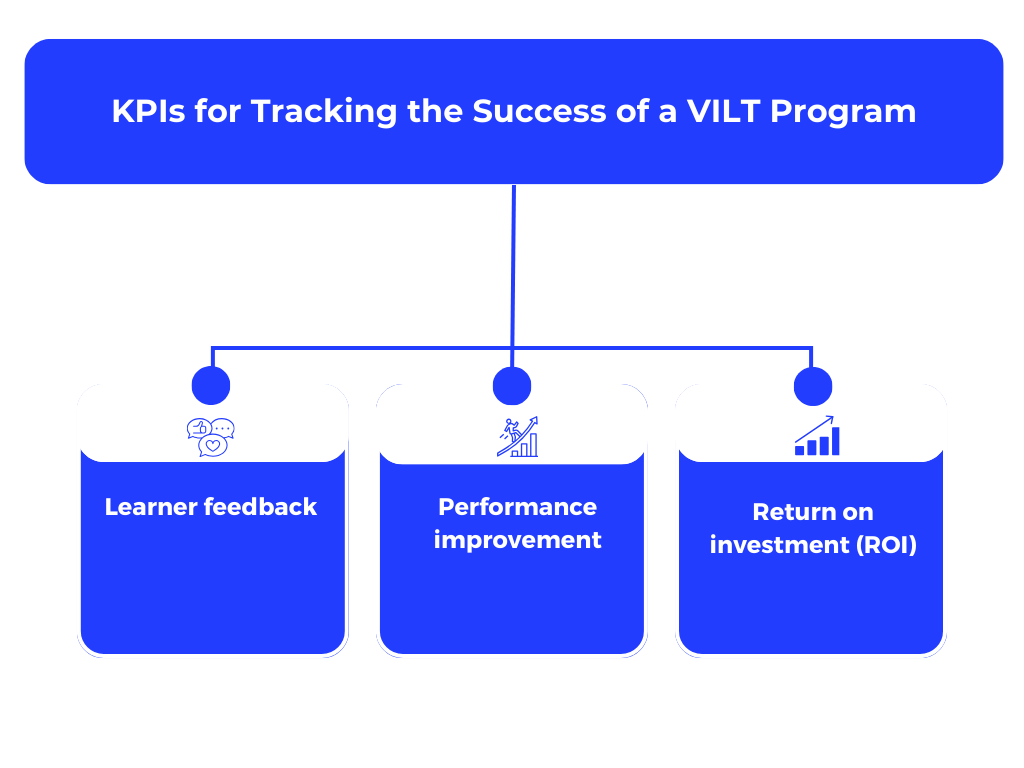 KPIs for Tracking the Success of a VILT Program

Learner feedback

Performance improvement

Return on investment (ROI)